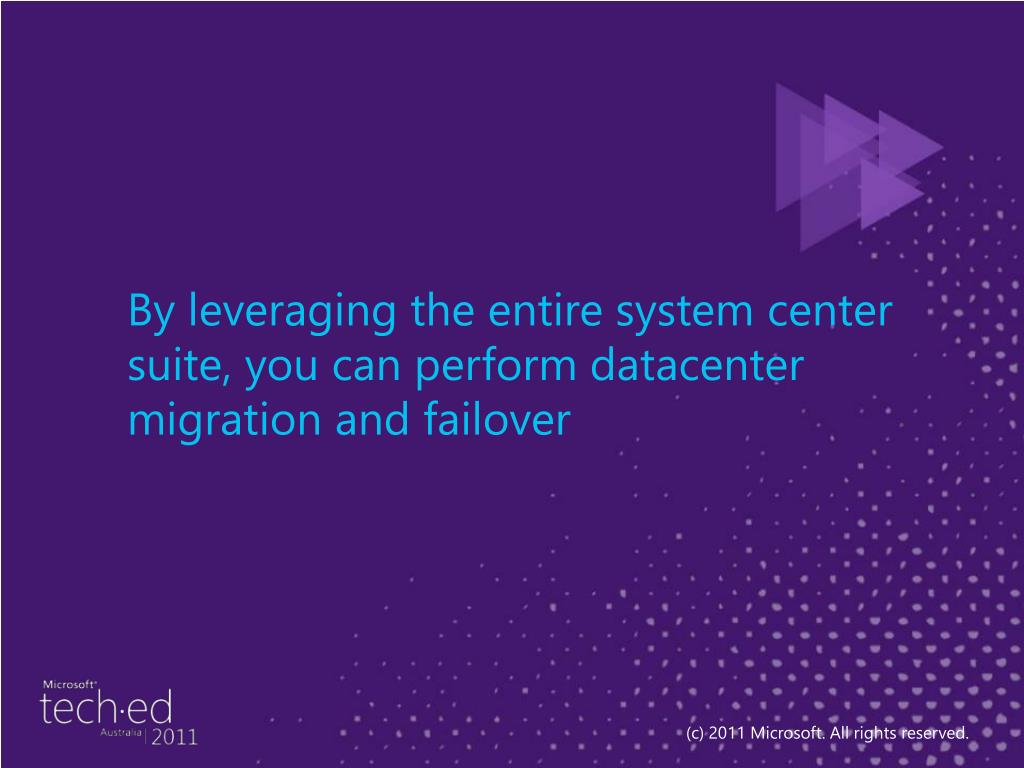 By leveraging the entire system center suite, you can perform datacenter migration and failover

Microsoft®
tech·ed
Australia | 2011

(c) 2011 Microsoft. All rights reserved.